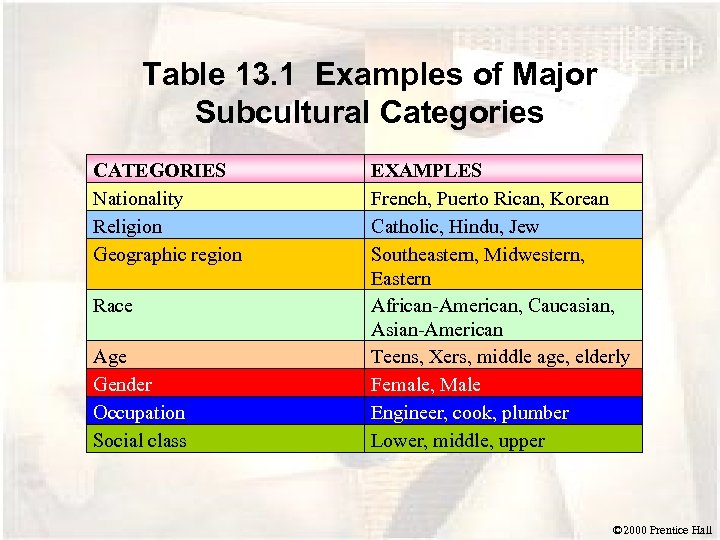 Table 13.1 Examples of Major Subcultural Categories

| CATEGORIES | EXAMPLES |
|---|---|
| Nationality | French, Puerto Rican, Korean |
| Religion | Catholic, Hindu, Jew |
| Geographic region | Southeastern, Midwestern, Eastern |
| Race | African-American, Caucasian, Asian-American |
| Age | Teens, Xers, middle age, elderly |
| Gender | Female, Male |
| Occupation | Engineer, cook, plumber |
| Social class | Lower, middle, upper |

©2000 Prentice Hall